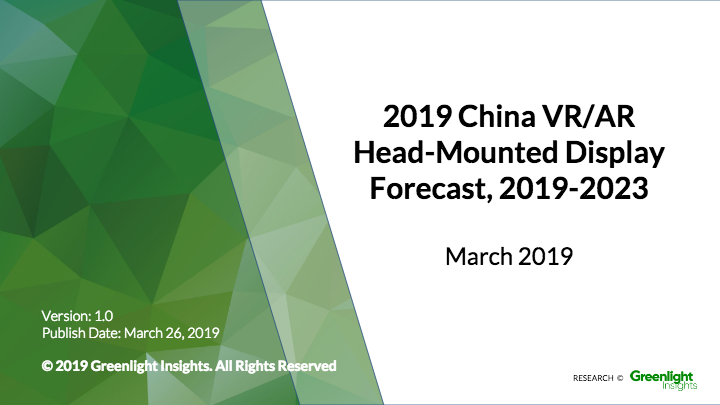 2019 China VR/AR Head-Mounted Display Forecast, 2019-2023

March 2019

Version: 1.0
Publish Date: March 26, 2019

© 2019 Greenlight Insights. All Rights Reserved

RESEARCH © Greenlight Insights